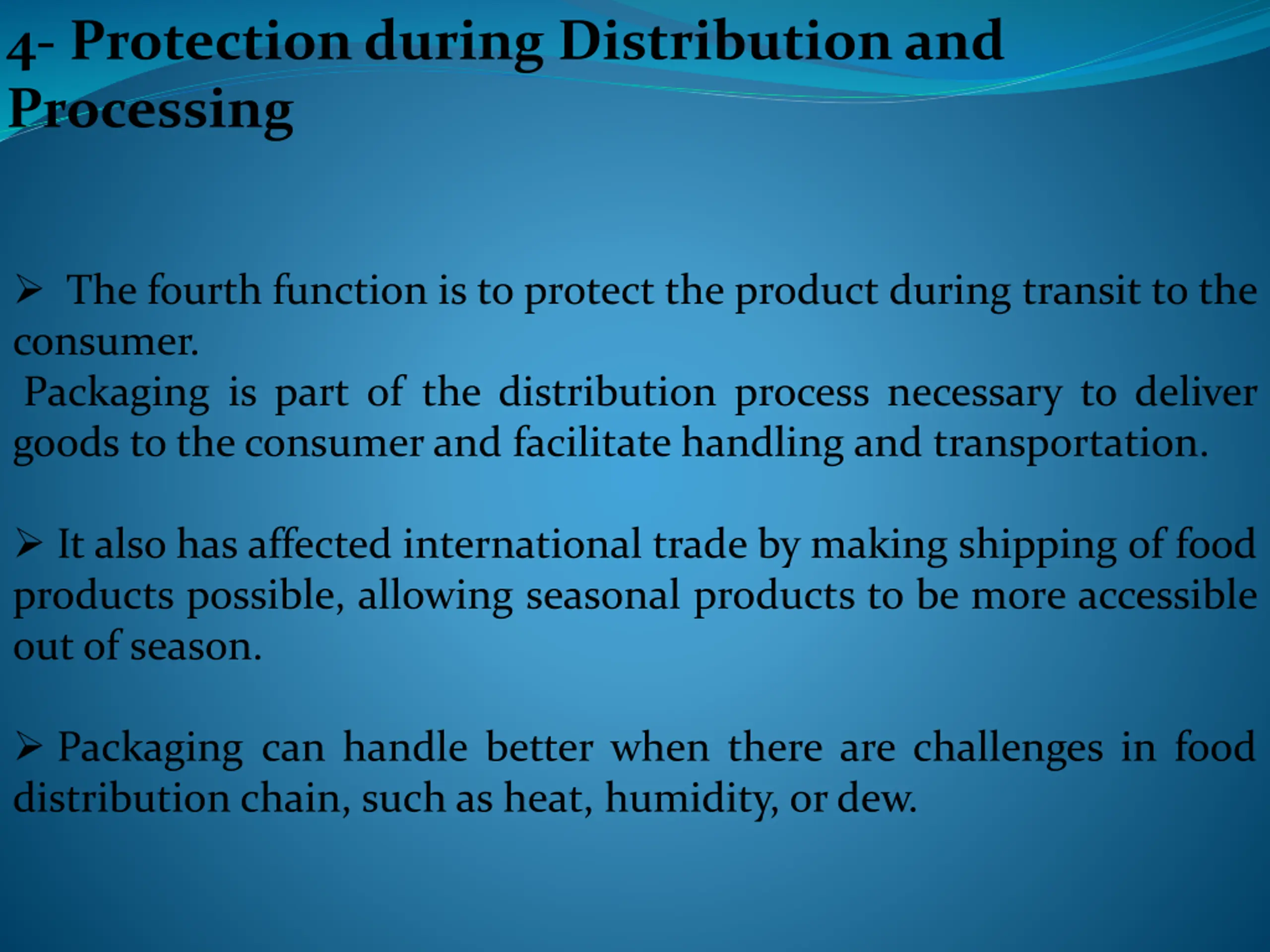 4- Protection during Distribution and Processing

➢ The fourth function is to protect the product during transit to the consumer.
Packaging is part of the distribution process necessary to deliver goods to the consumer and facilitate handling and transportation.

➢ It also has affected international trade by making shipping of food products possible, allowing seasonal products to be more accessible out of season.

➢ Packaging can handle better when there are challenges in food distribution chain, such as heat, humidity, or dew.